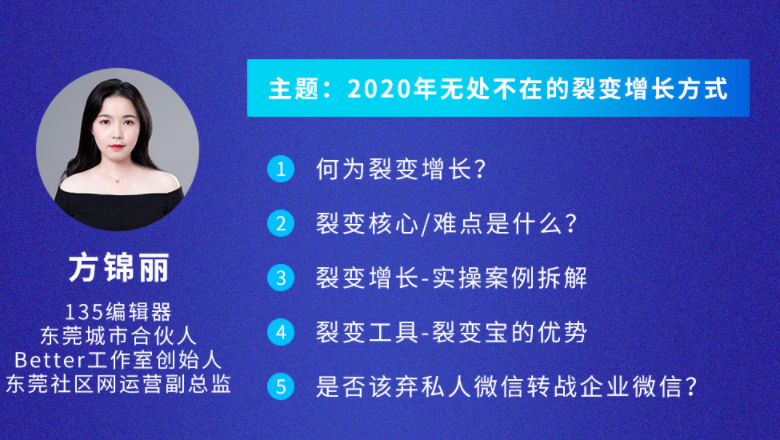 方锦丽

135编辑器
东莞城市合伙人
Better工作室创始人
东莞社区网运营副总监

主题：2020年无处不在的裂变增长方式

1 何为裂变增长？

2 裂变核心/难点是什么？

3 裂变增长-实操案例拆解

4 裂变工具-裂变宝的优势

5 是否该弃私人微信转战企业微信？